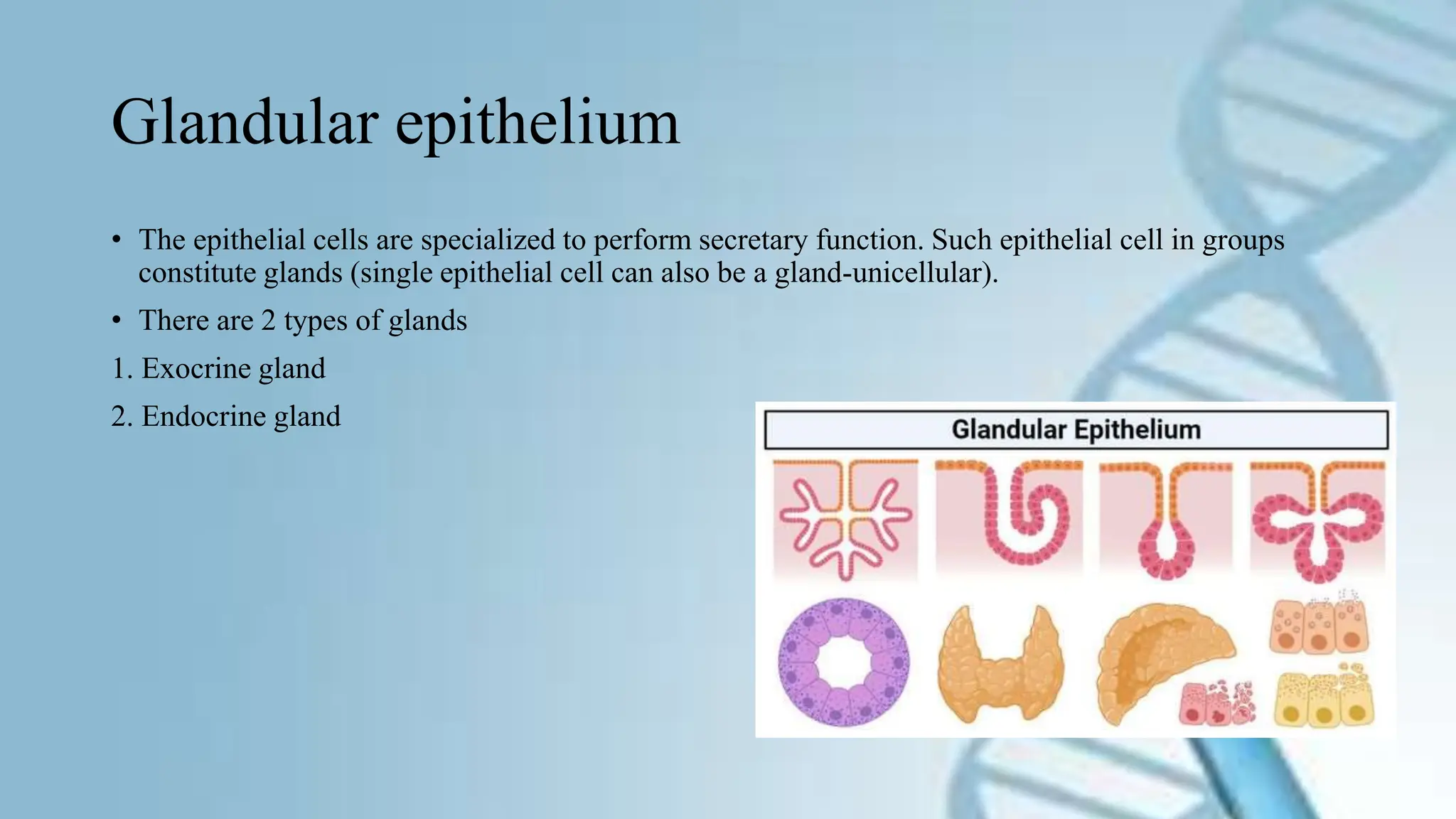 Glandular epithelium

• The epithelial cells are specialized to perform secretary function. Such epithelial cell in groups constitute glands (single epithelial cell can also be a gland-unicellular).

• There are 2 types of glands

1. Exocrine gland

2. Endocrine gland

Glandular Epithelium